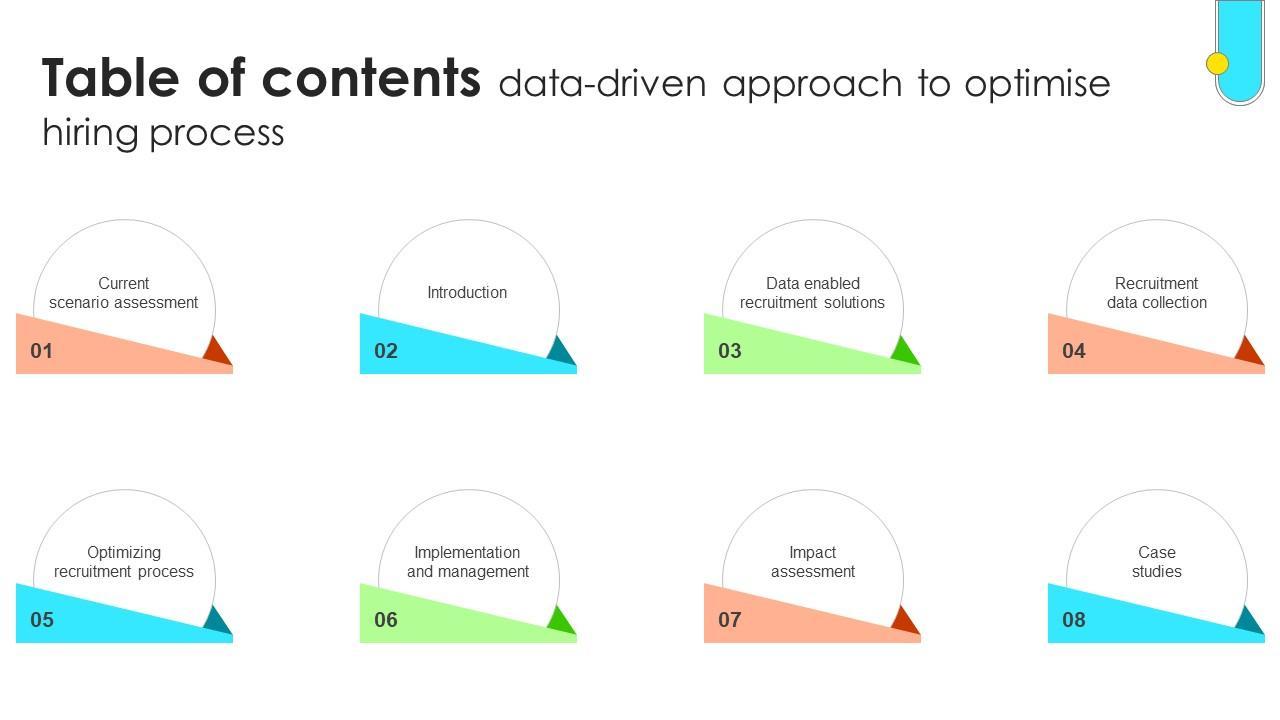 Table of contents data-driven approach to optimise hiring process

Current scenario assessment
01

Introduction
02

Data enabled recruitment solutions
03

Recruitment data collection
04

Optimizing recruitment process
05

Implementation and management
06

Impact assessment
07

Case studies
08